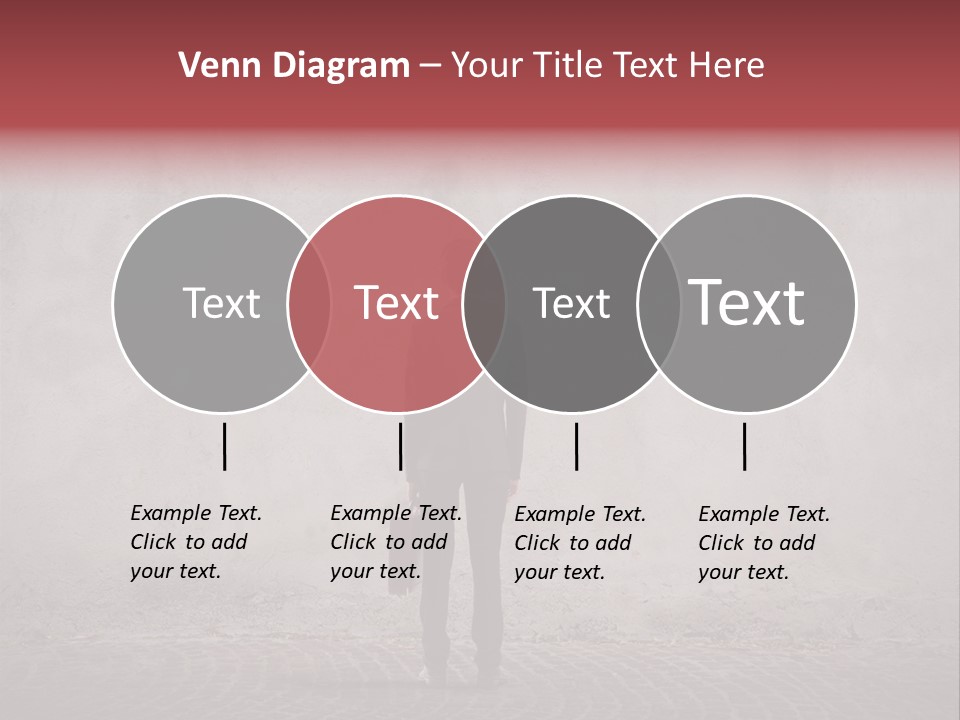 Venn Diagram – Your Title Text Here

Text

Text

Text

Text

Example Text. Click to add your text.

Example Text. Click to add your text.

Example Text. Click to add your text.

Example Text. Click to add your text.